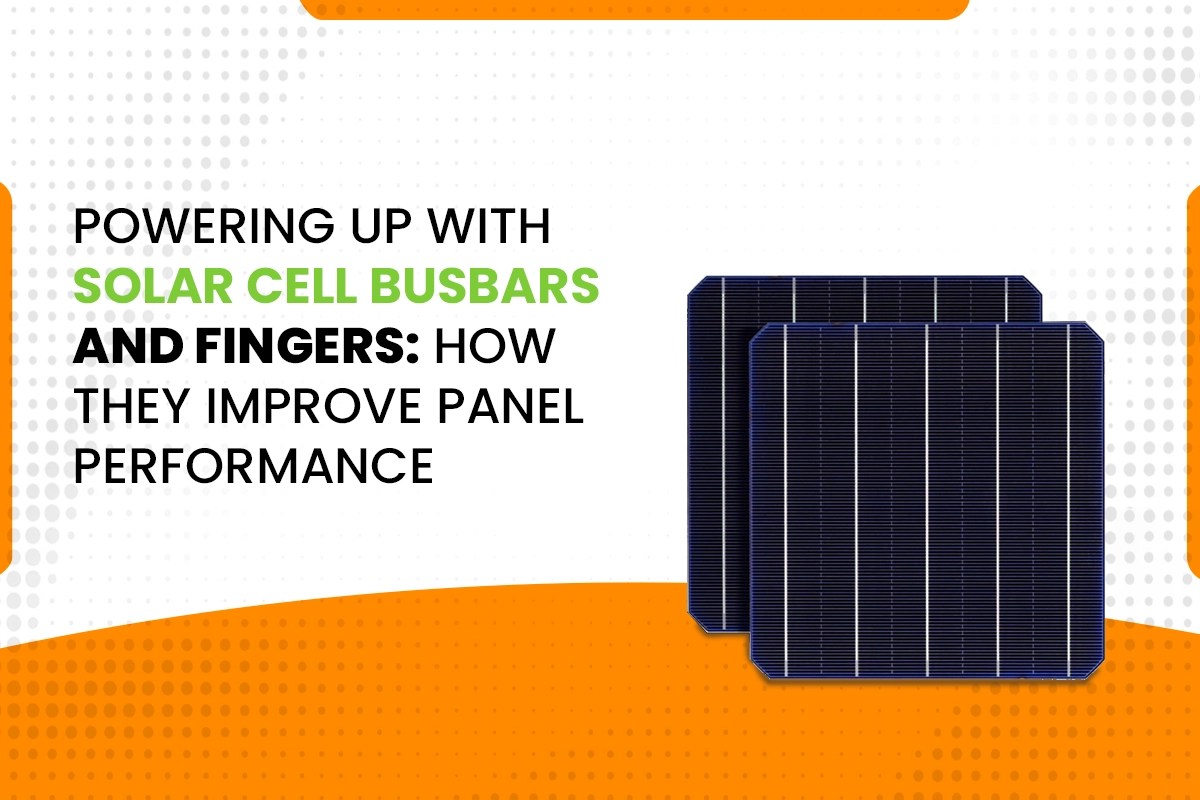 POWERING UP WITH SOLAR CELL BUSBARS AND FINGERS: HOW THEY IMPROVE PANEL PERFORMANCE